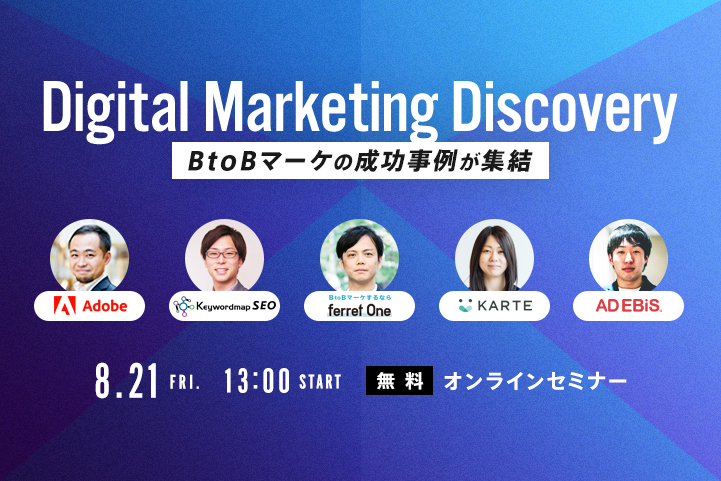 Digital Marketing Discovery

BtoBマーケの成功事例が集結

Adobe

Keywordmap SEO

BtoBマーケするなら
ferret One

KARTE

AD EBiS.

8.21 FRI. 13:00 START 無料 オンラインセミナー